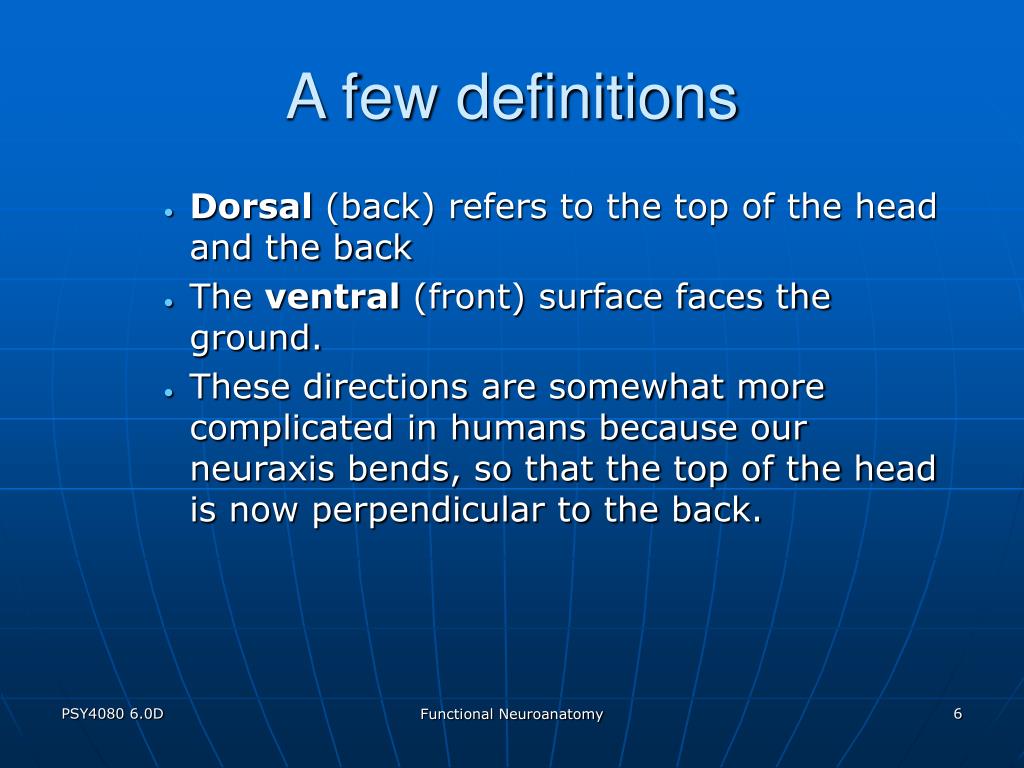 A few definitions

• Dorsal (back) refers to the top of the head and the back
• The ventral (front) surface faces the ground.
• These directions are somewhat more complicated in humans because our neuraxis bends, so that the top of the head is now perpendicular to the back.

PSY4080 6.0D

Functional Neuroanatomy

6